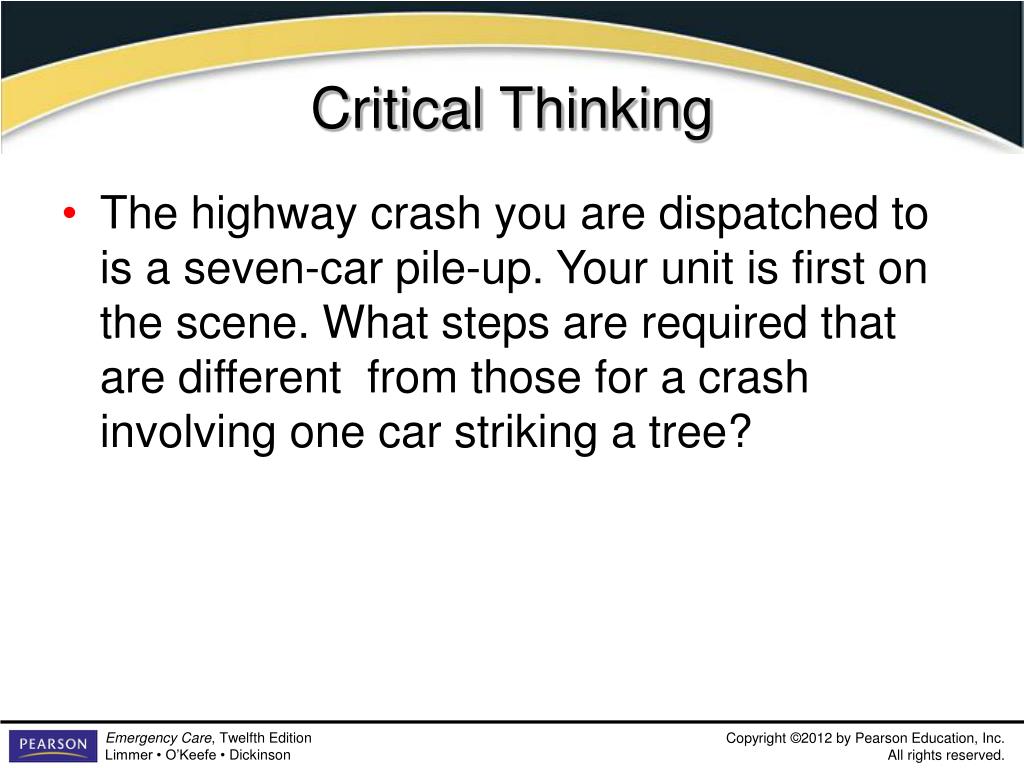 Critical Thinking

• The highway crash you are dispatched to is a seven-car pile-up. Your unit is first on the scene. What steps are required that are different from those for a crash involving one car striking a tree?

PEARSON

Emergency Care, Twelfth Edition
Limmer • O'Keefe • Dickinson

Copyright ©2012 by Pearson Education, Inc.
All rights reserved.